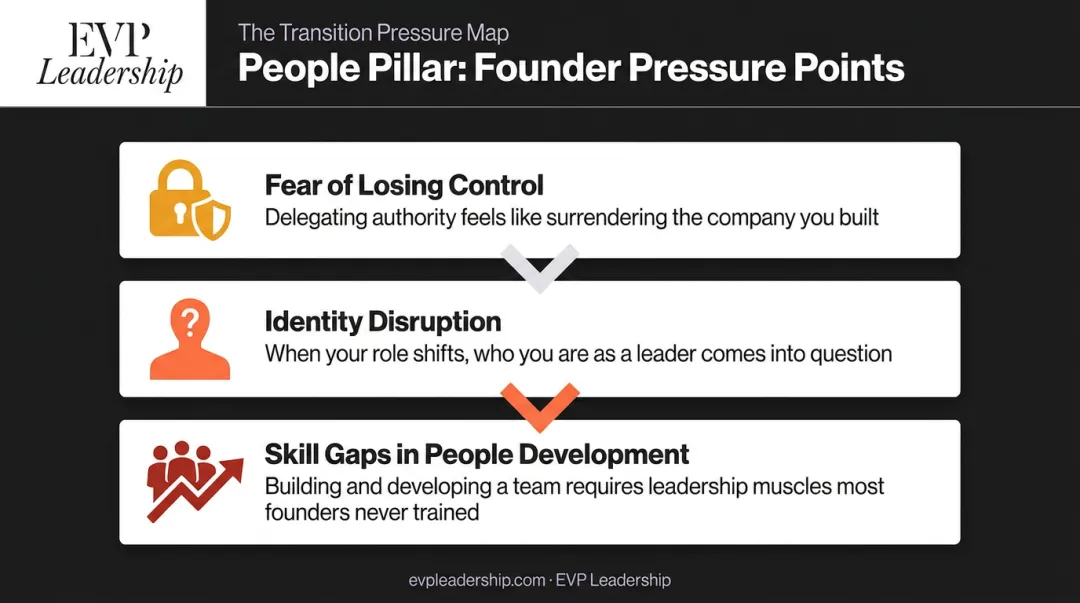 EVP
Leadership

The Transition Pressure Map

People Pillar: Founder Pressure Points

Fear of Losing Control
Delegating authority feels like surrendering the company you built

?

Identity Disruption
When your role shifts, who you are as a leader comes into question

Skill Gaps in People Development
Building and developing a team requires leadership muscles most founders never trained

evpleadership.com · EVP Leadership